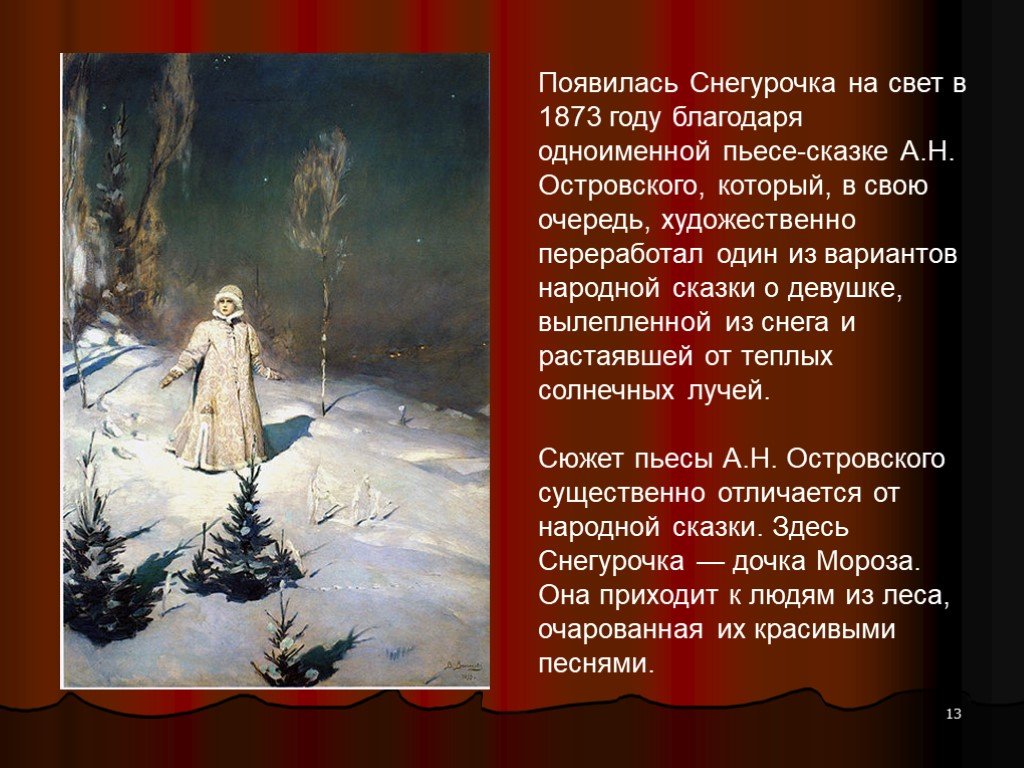 Появилась Снегурочка на свет в 1873 году благодаря одноименной пьесе-сказке А.Н. Островского, который, в свою очередь, художественно переработал один из вариантов народной сказки о девушке, вылепленной из снега и растаявшей от теплых солнечных лучей.

Сюжет пьесы А.Н. Островского существенно отличается от народной сказки. Здесь Снегурочка — дочка Мороза. Она приходит к людям из леса, очарованная их красивыми песнями.

13